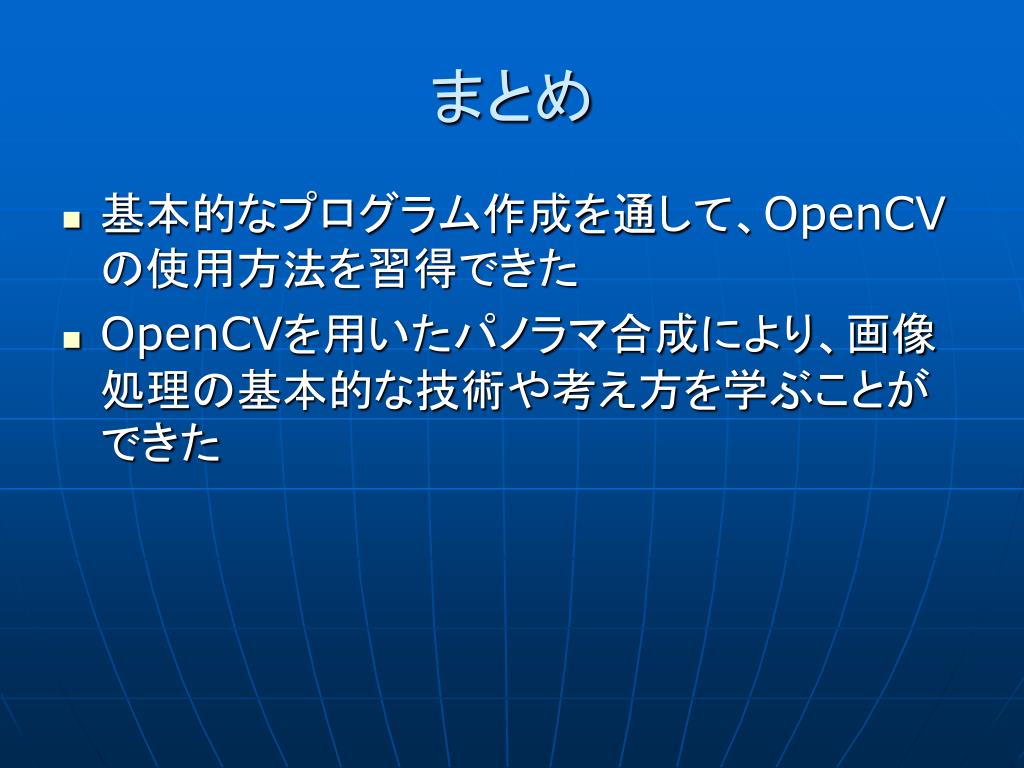 まとめ

■ 基本的なプログラム作成を通して、OpenCVの使用方法を習得できた

■ OpenCVを用いたパノラマ合成により、画像処理の基本的な技術や考え方を学ぶことができた